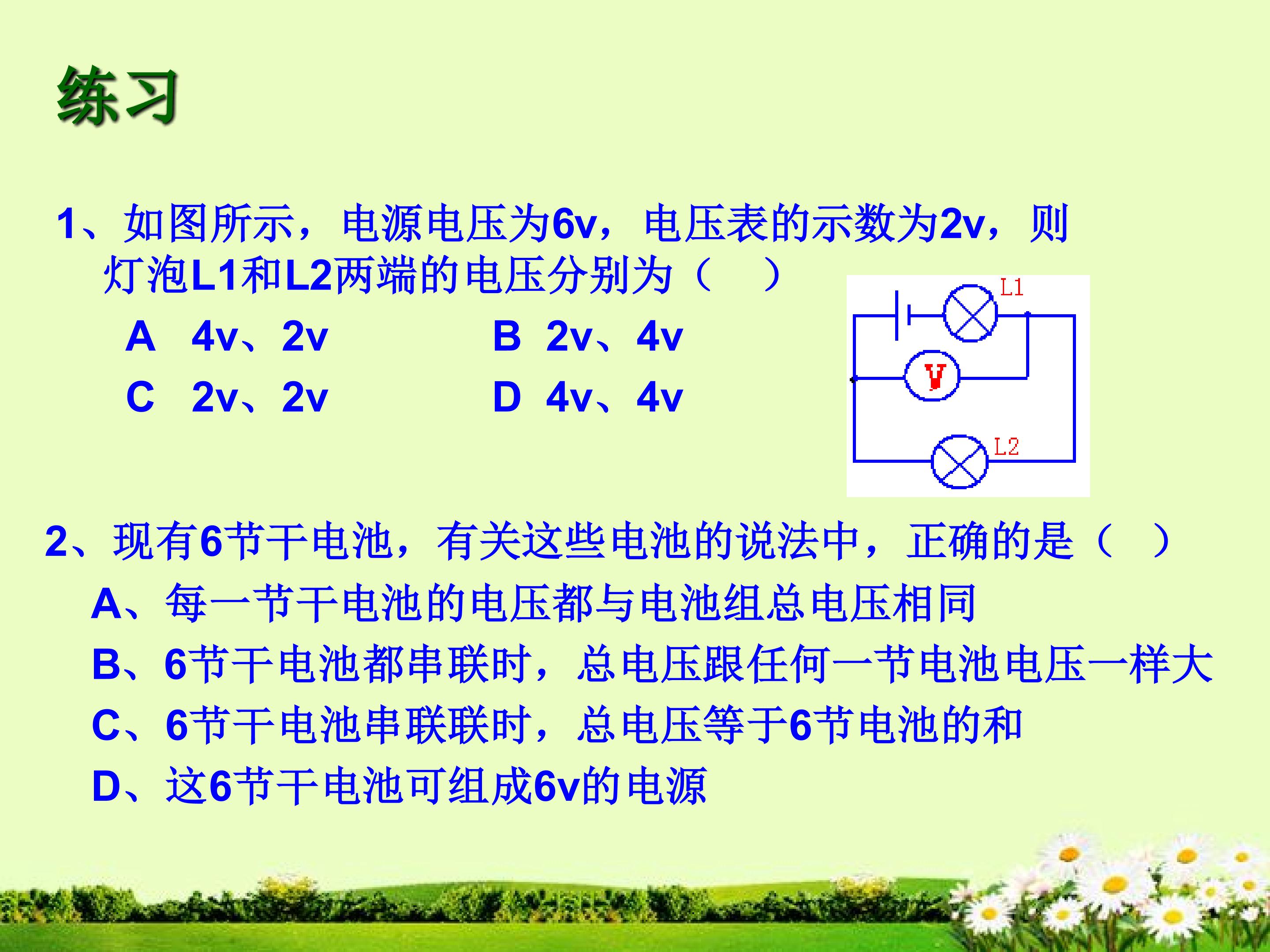 练习

1、如图所示，电源电压为6v，电压表的示数为2v，则灯泡L1和L2两端的电压分别为（ ）

A 4v、2v
B 2v、4v
C 2v、2v
D 4v、4v

L1
V
L2

2、现有6节干电池，有关这些电池的说法中，正确的是（ ）

A、每一节干电池的电压都与电池组总电压相同
B、6节干电池都串联时，总电压跟任何一节电池电压一样大
C、6节干电池串联联时，总电压等于6节电池的和
D、这6节干电池可组成6v的电源